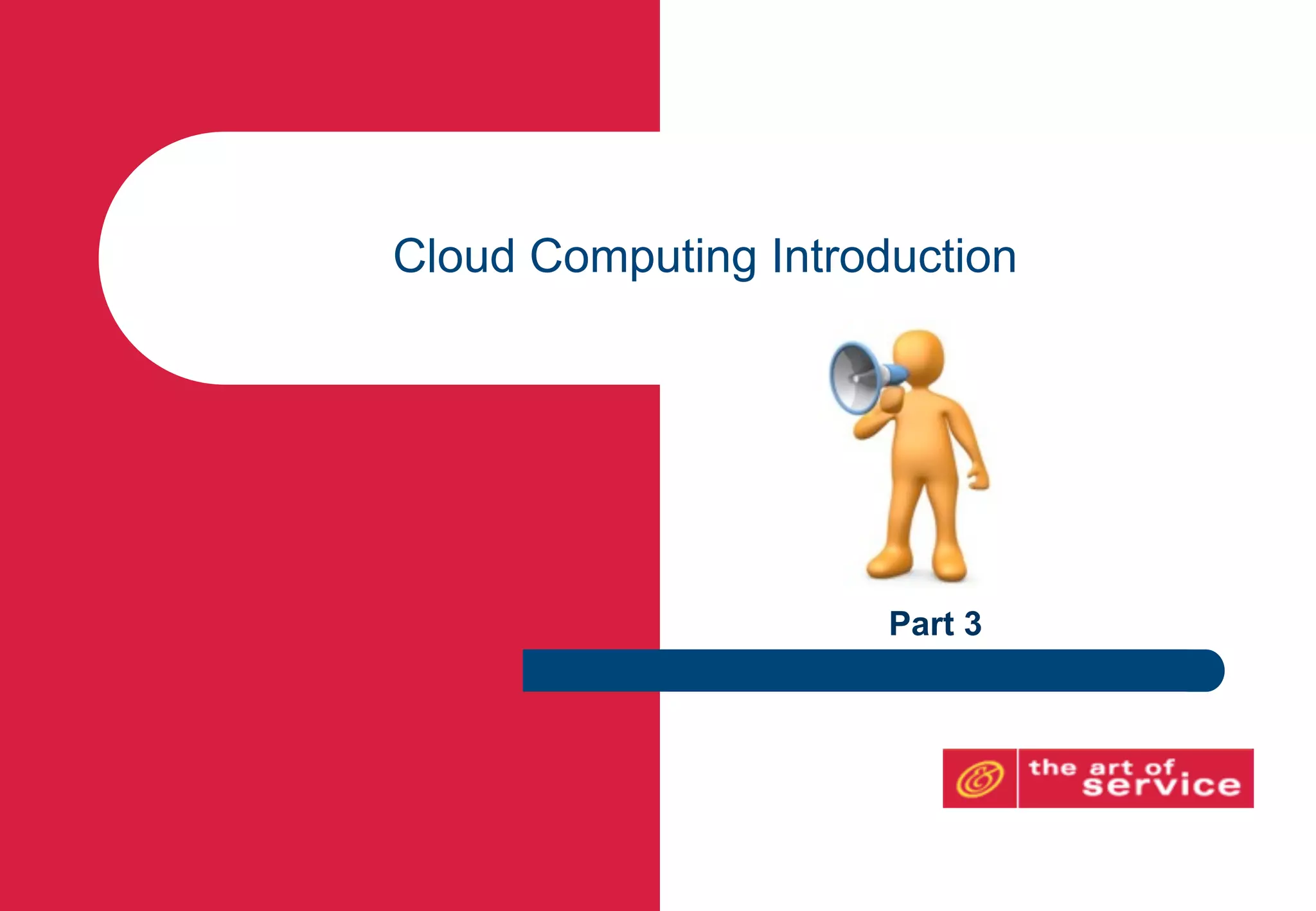 Cloud Computing Introduction

Part 3

the art of service